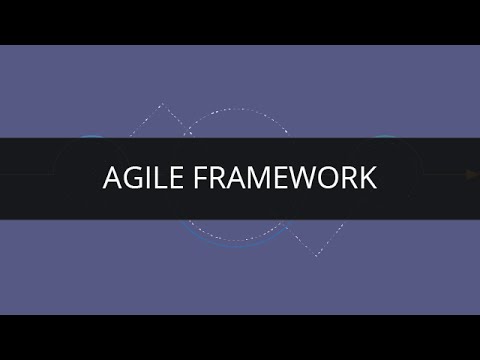 AGILE FRAMEWORK